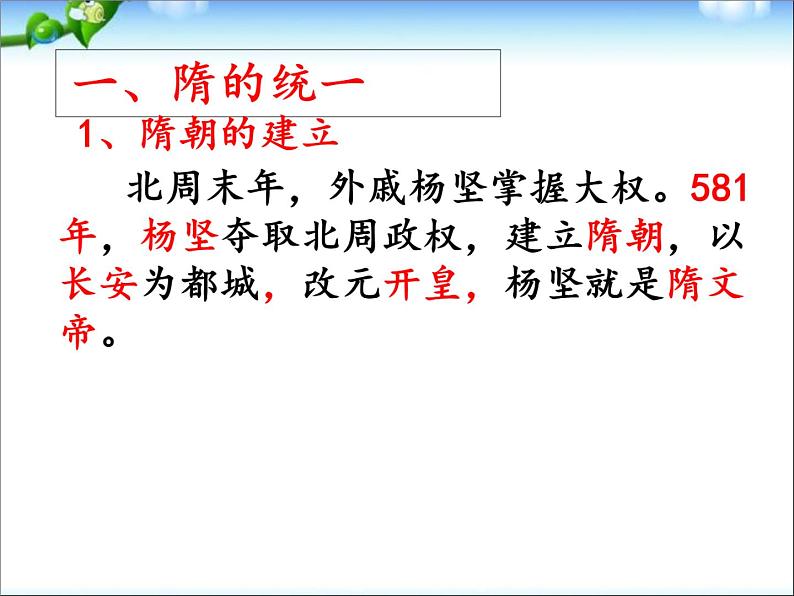 一、隋的统一

1、隋朝的建立

北周末年，外戚杨坚掌握大权。581年，杨坚夺取北周政权，建立隋朝，以长安为都城，改元开皇，杨坚就是隋文帝。